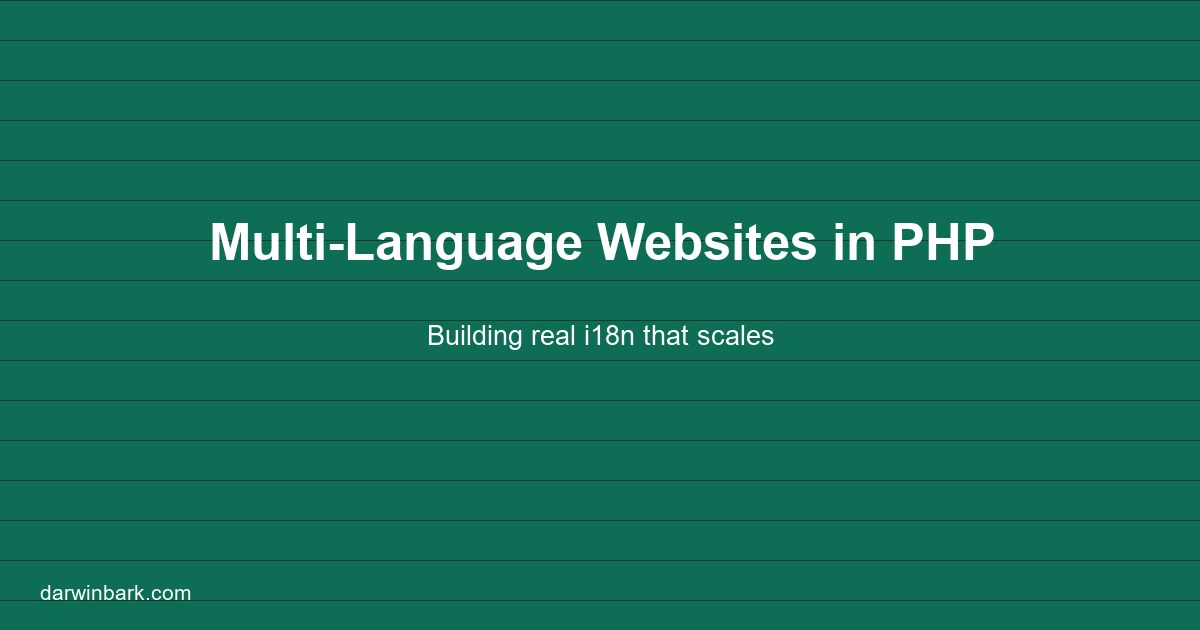 Multi-Language Websites in PHP

Building real i18n that scales

darwinbark.com